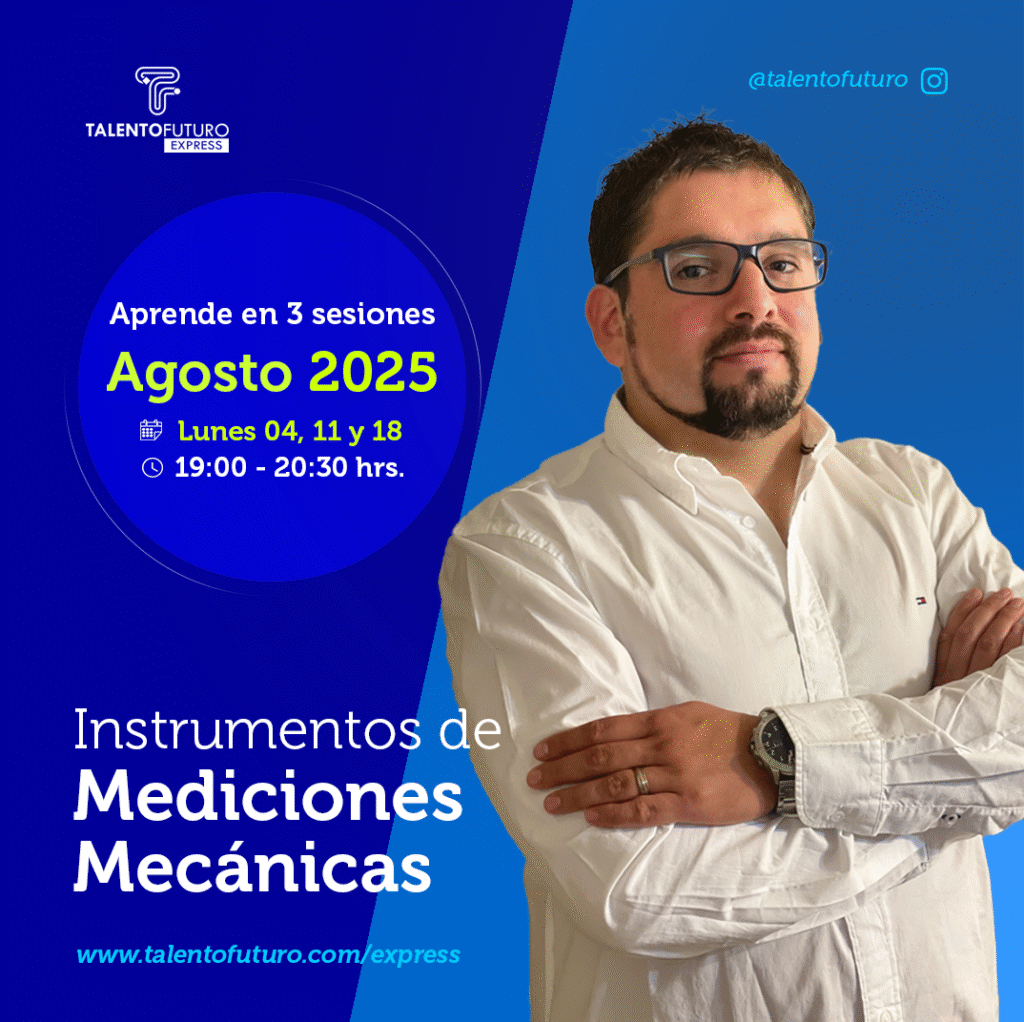 TALENTOFUTURO
EXPRESS

@talentofuturo

Aprende en 3 sesiones
Agosto 2025
Lunes 04, 11 y 18
19:00 - 20:30 hrs.

Instrumentos de
Mediciones
Mecánicas

www.talentofuturo.com/express